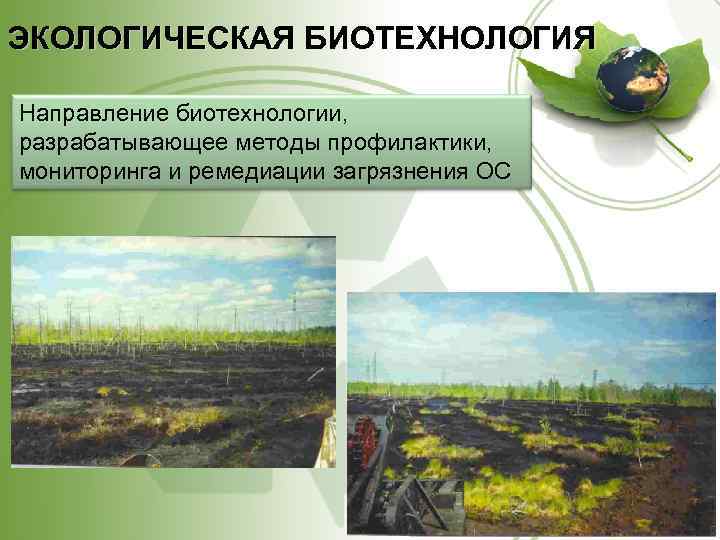 ЭКОЛОГИЧЕСКАЯ БИОТЕХНОЛОГИЯ

Направление биотехнологии, разрабатывающее методы профилактики, мониторинга и ремедиации загрязнения ОС